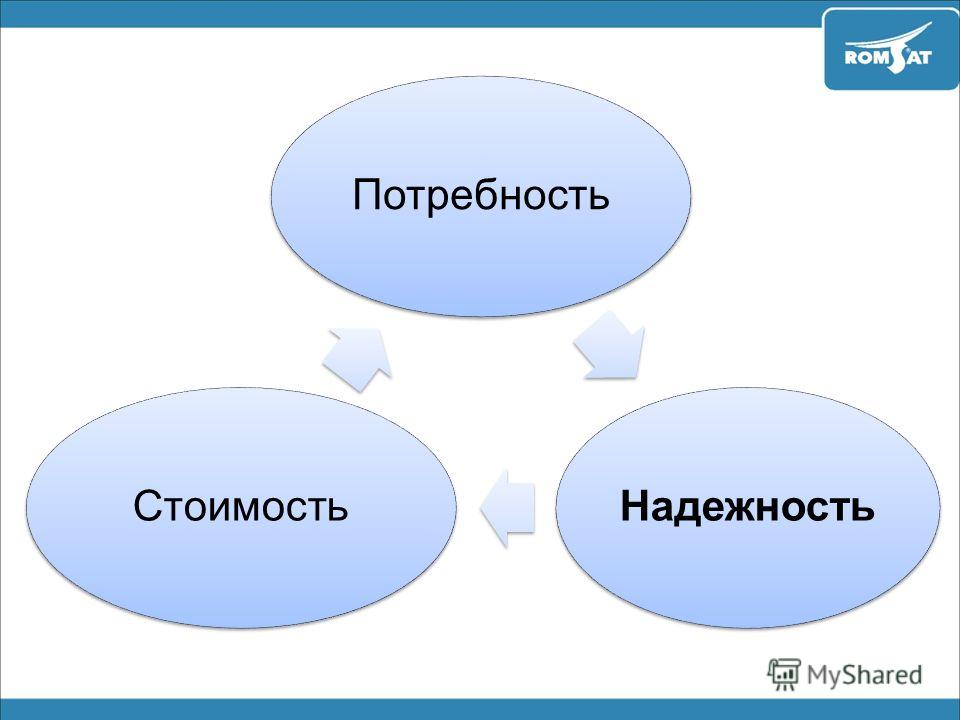 ROMSAT

Потребность

Надежность

Стоимость

MyShared